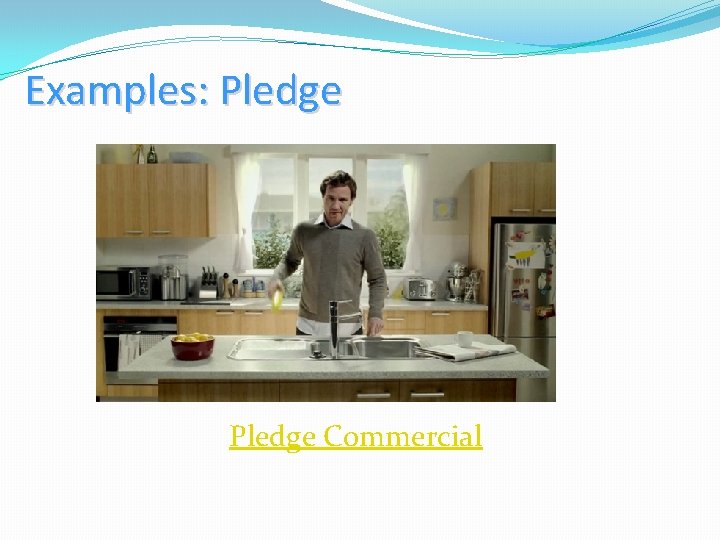 Examples: Pledge

Pledge Commercial